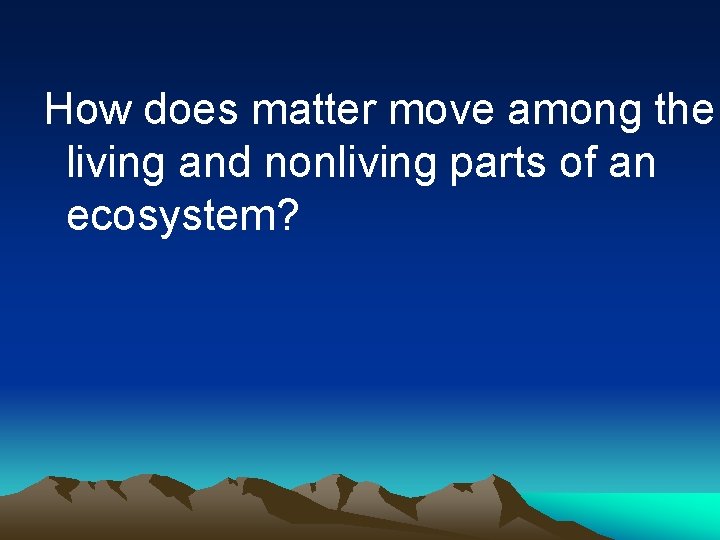 How does matter move among the living and nonliving parts of an ecosystem?